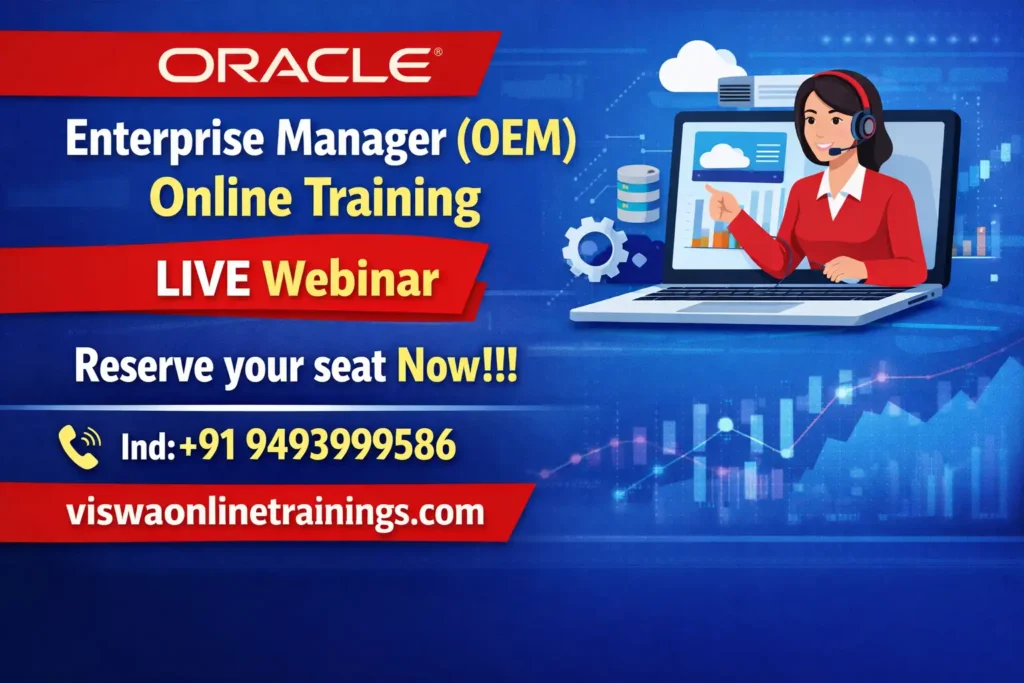 ORACLE®

Enterprise Manager (OEM) Online Training

LIVE Webinar

Reserve your seat Now!!!

Ind:+91 9493999586

viswaonlinetrainings.com